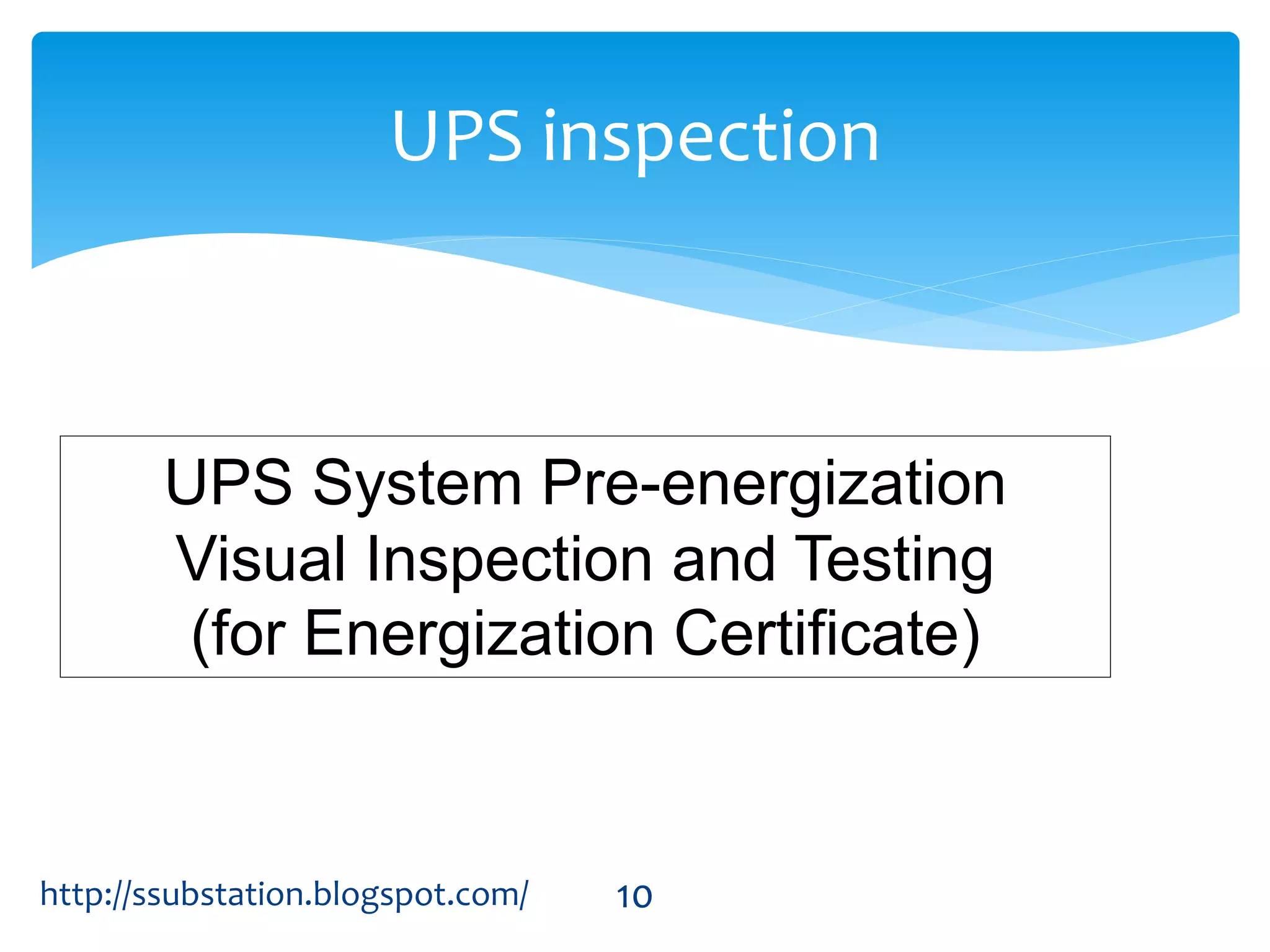 UPS inspection

UPS System Pre-energization Visual Inspection and Testing (for Energization Certificate)

http://ssubstation.blogspot.com/ 10